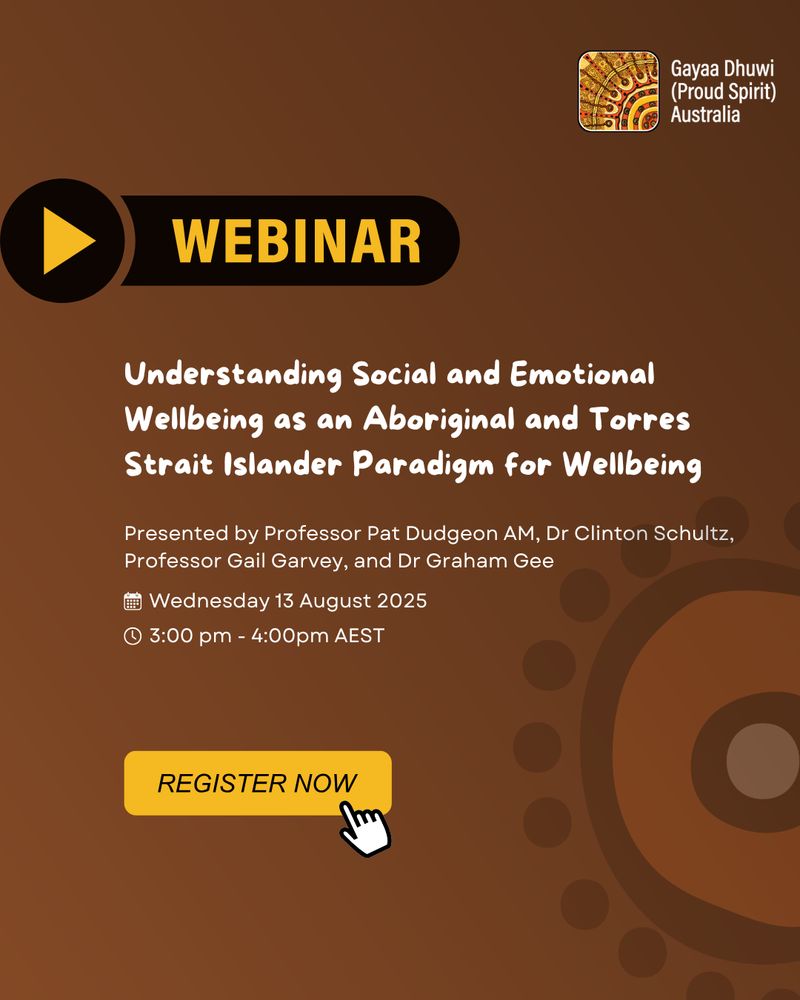 Gayaa Dhuwi (Proud Spirit) Australia

WEBINAR

Understanding Social and Emotional Wellbeing as an Aboriginal and Torres Strait Islander Paradigm for Wellbeing

Presented by Professor Pat Dudgeon AM, Dr Clinton Schultz, Professor Gail Garvey, and Dr Graham Gee

Wednesday 13 August 2025

3:00 pm - 4:00pm AEST

REGISTER NOW